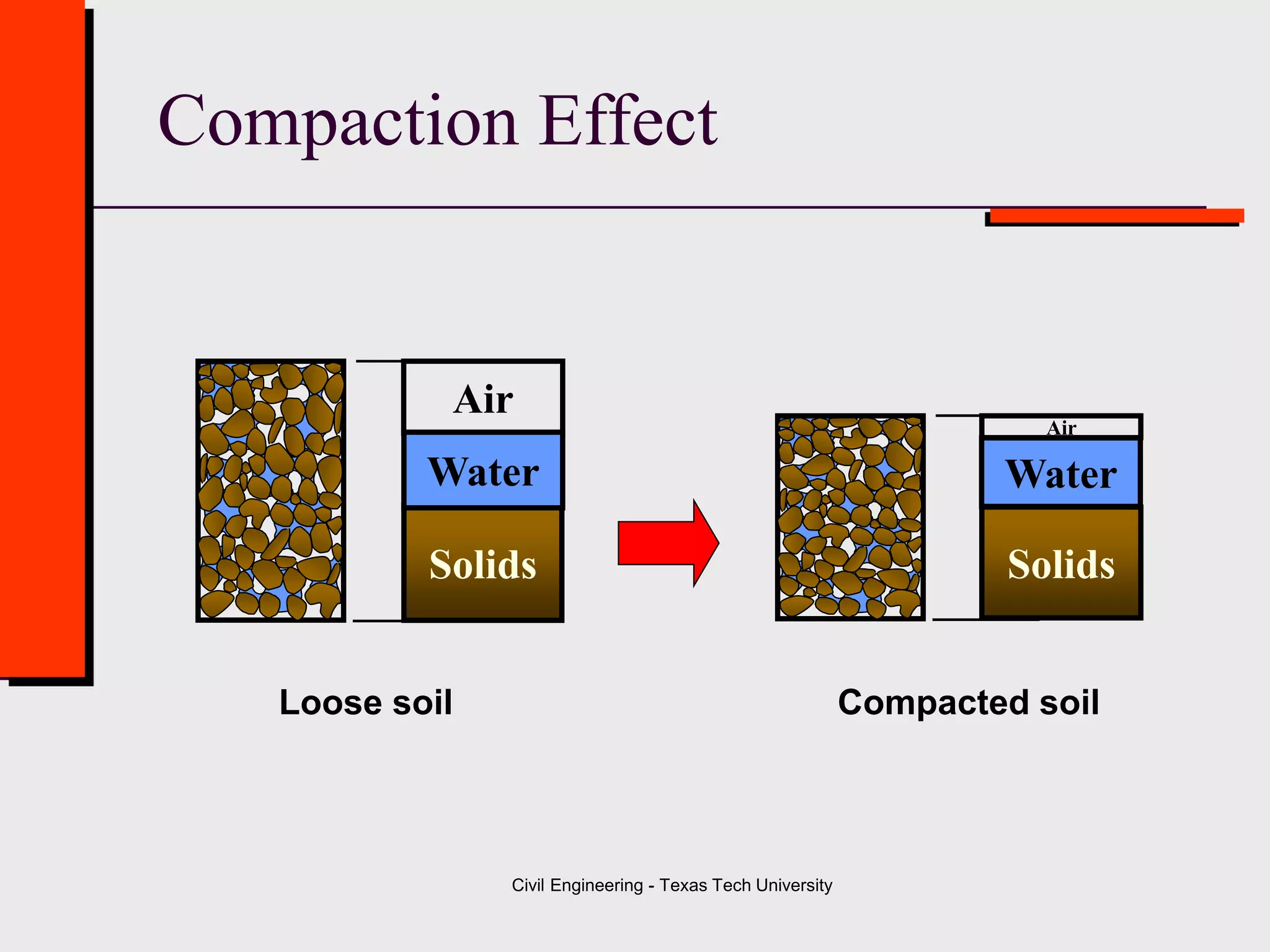 Compaction Effect

Air

Water

Solids

Air

Water

Solids

Loose soil

Compacted soil

Civil Engineering - Texas Tech University